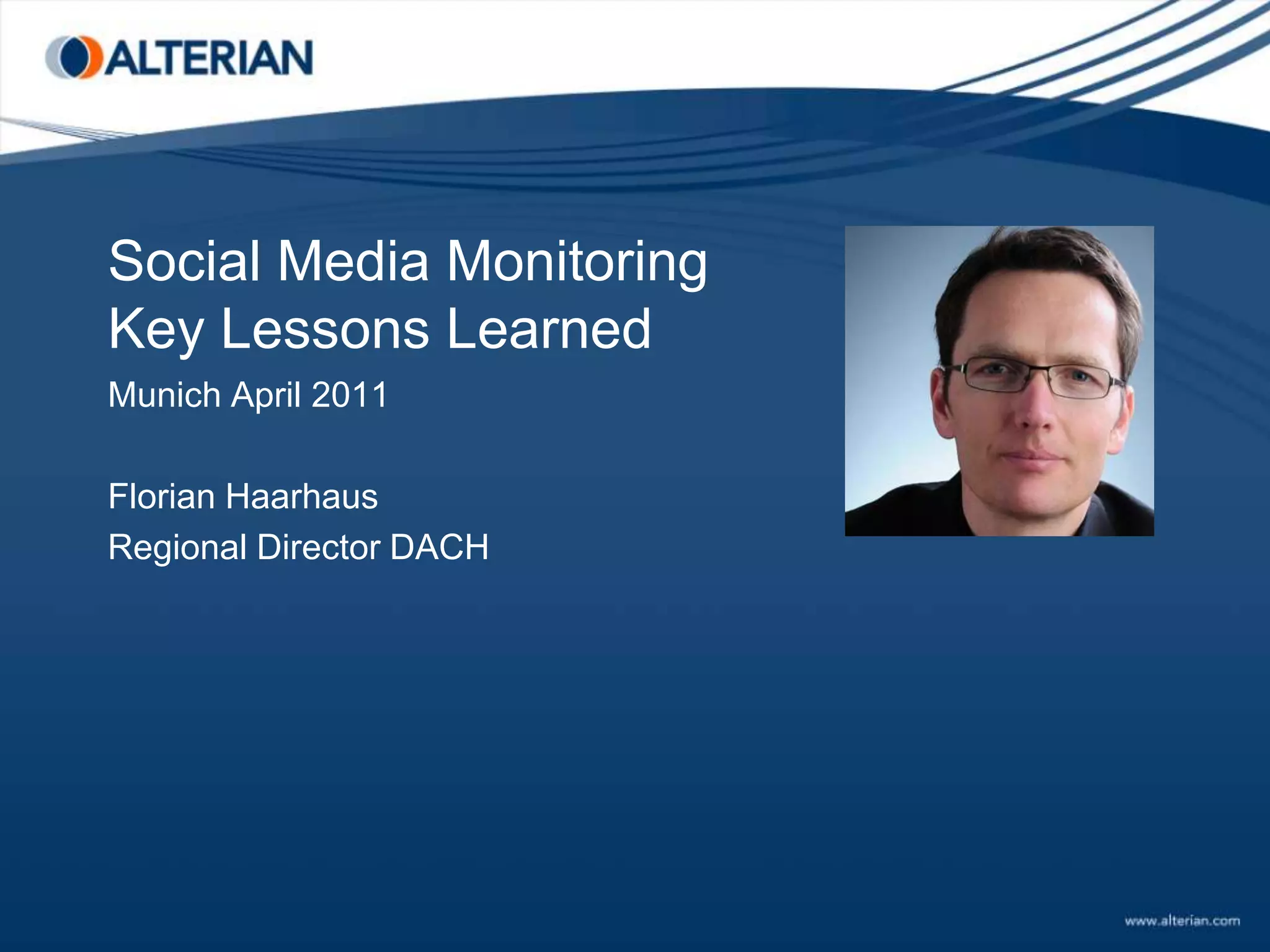 ALTERIAN

Social Media Monitoring
Key Lessons Learned

Munich April 2011

Florian Haarhaus

Regional Director DACH

www.alterian.com